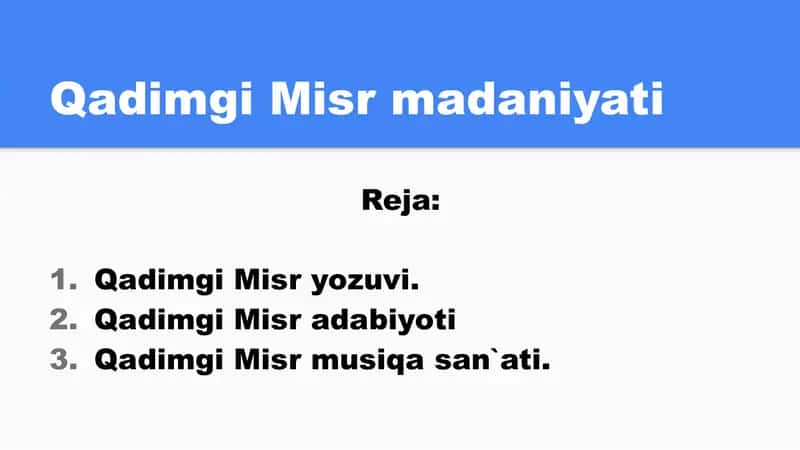 Qadimgi Misr madaniyati

Reja:

1. Qadimgi Misr yozuvi.
2. Qadimgi Misr adabiyoti
3. Qadimgi Misr musiqa san`ati.